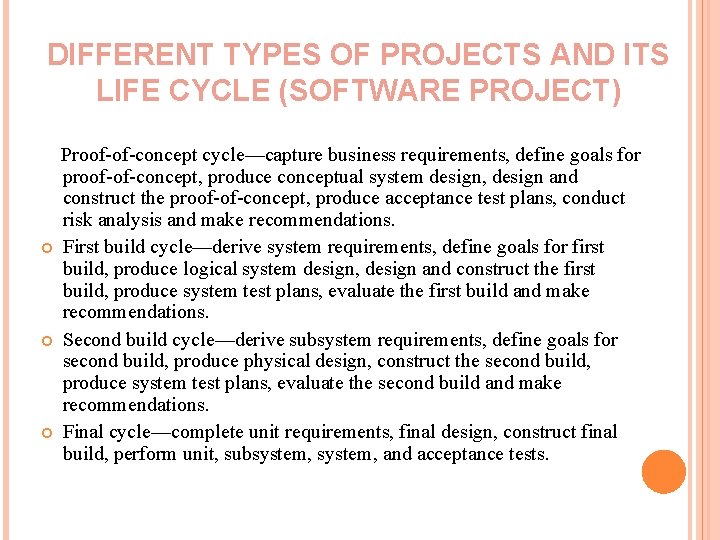 DIFFERENT TYPES OF PROJECTS AND ITS LIFE CYCLE (SOFTWARE PROJECT)

Proof-of-concept cycle—capture business requirements, define goals for proof-of-concept, produce conceptual system design, design and construct the proof-of-concept, produce acceptance test plans, conduct risk analysis and make recommendations.

First build cycle—derive system requirements, define goals for first build, produce logical system design, design and construct the first build, produce system test plans, evaluate the first build and make recommendations.

Second build cycle—derive subsystem requirements, define goals for second build, produce physical design, construct the second build, produce system test plans, evaluate the second build and make recommendations.

Final cycle—complete unit requirements, final design, construct final build, perform unit, subsystem, system, and acceptance tests.